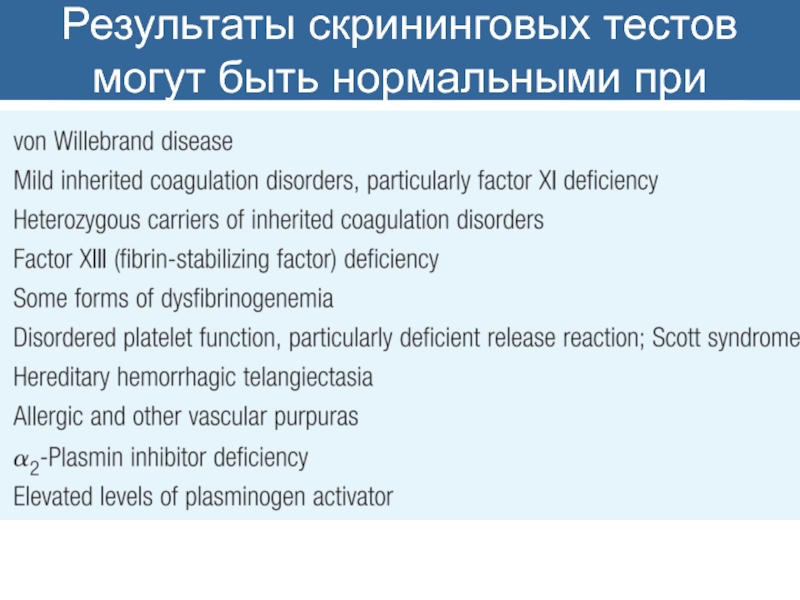 Результаты скрининговых тестов могут быть нормальными при

von Willebrand disease
Mild inherited coagulation disorders, particularly factor XI deficiency
Heterozygous carriers of inherited coagulation disorders
Factor XIII (fibrin-stabilizing factor) deficiency
Some forms of dysfibrinogenemia
Disordered platelet function, particularly deficient release reaction; Scott syndrome
Hereditary hemorrhagic telangiectasia
Allergic and other vascular purpuras
$\alpha_2$-Plasmin inhibitor deficiency
Elevated levels of plasminogen activator